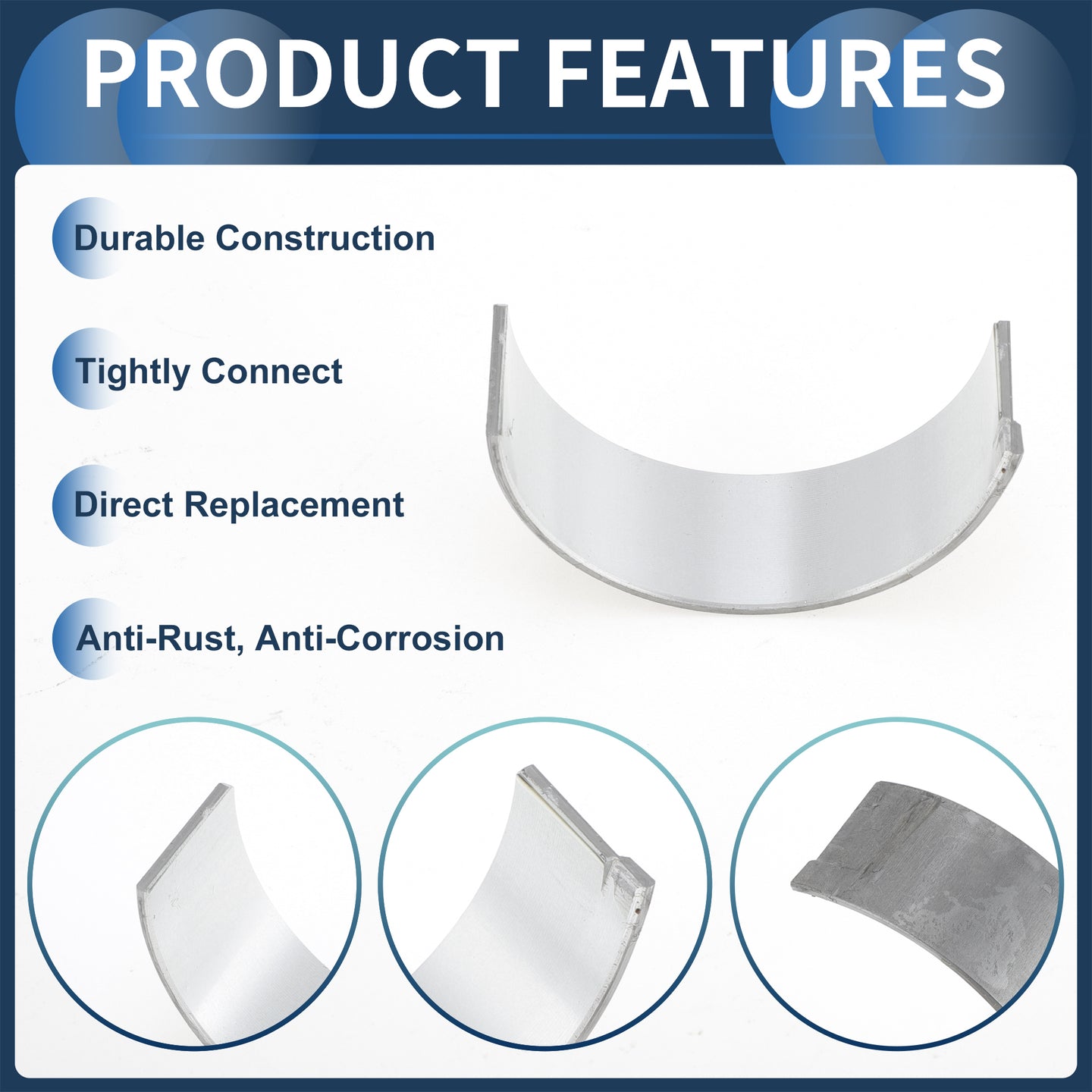 PRODUCT FEATURES

Durable Construction

Tightly Connect

Direct Replacement

Anti-Rust, Anti-Corrosion